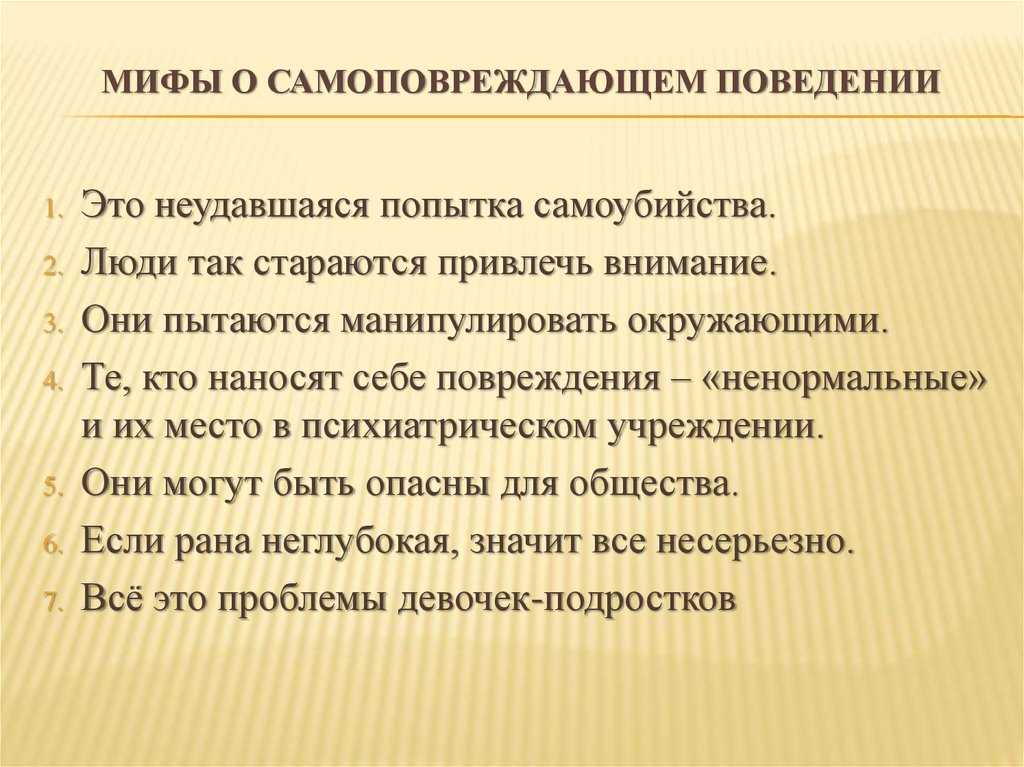 МИФЫ О САМОПОВРЕЖДАЮЩЕМ ПОВЕДЕНИИ

1. Это неудавшаяся попытка самоубийства.
2. Люди так стараются привлечь внимание.
3. Они пытаются манипулировать окружающими.
4. Те, кто наносят себе повреждения – «ненормальные» и их место в психиатрическом учреждении.
5. Они могут быть опасны для общества.
6. Если рана неглубокая, значит все несерьезно.
7. Всё это проблемы девочек-подростков